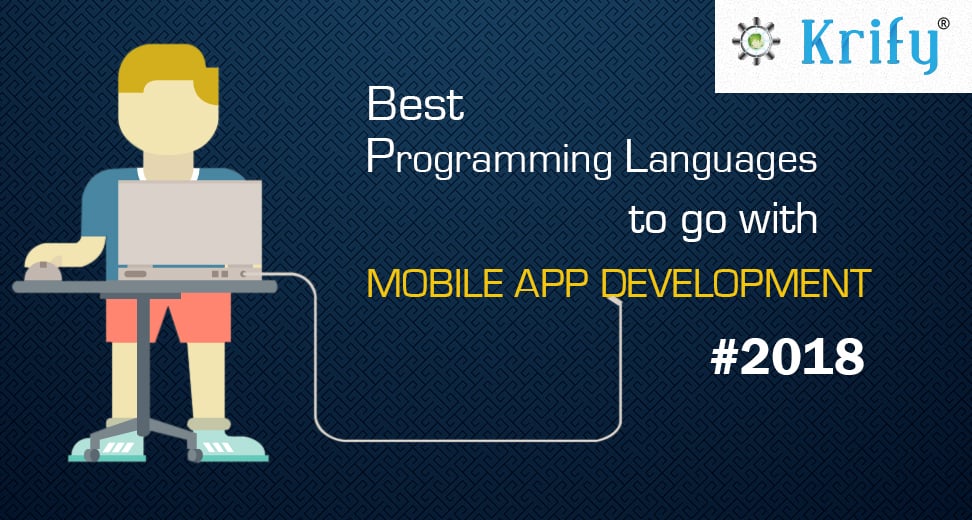 Krify®

Best
Programming Languages
to go with
MOBILE APP DEVELOPMENT
#2018